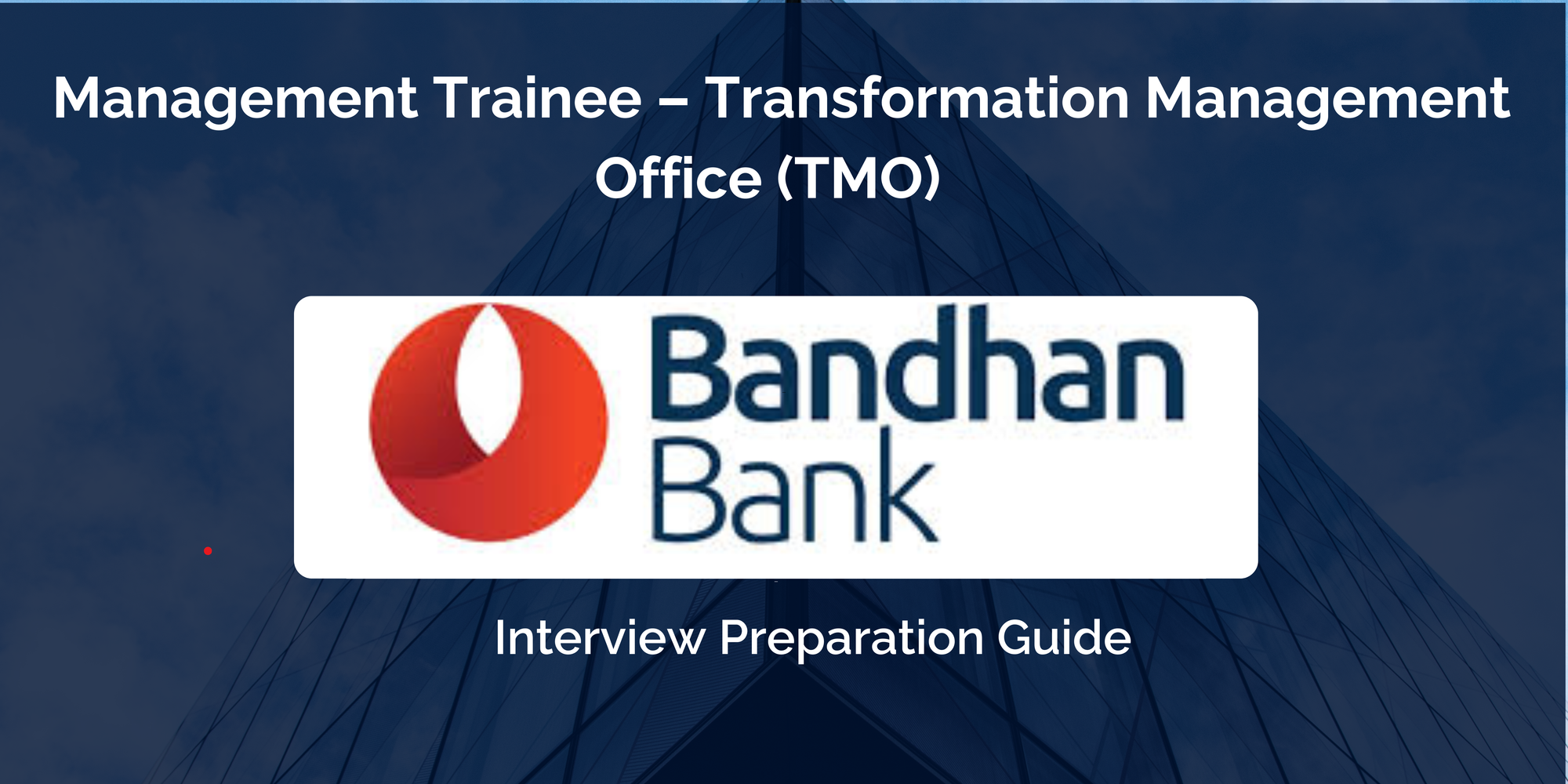 Management Trainee – Transformation Management Office (TMO)

Bandhan Bank

Interview Preparation Guide